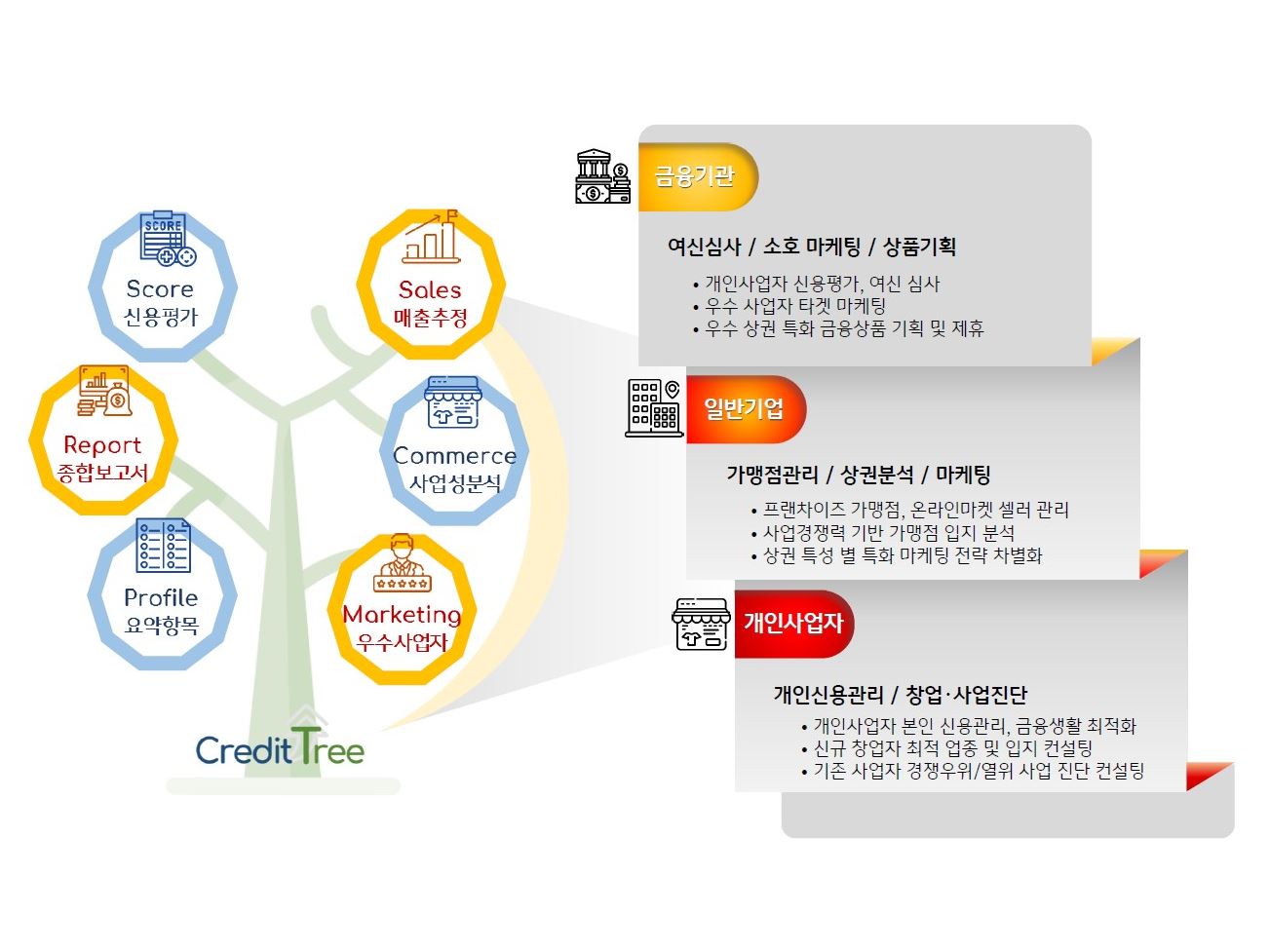 SCORE

Score
신용평가

Sales
매출추정

Report
종합보고서

Commerce
사업성분석

Profile
요약항목

Marketing
우수사업자

Credit Tree

금융기관

여신심사 / 소호 마케팅 / 상품기획

• 개인사업자 신용평가, 여신 심사
• 우수 사업자 타겟 마케팅
• 우수 상권 특화 금융상품 기획 및 제휴

일반기업

가맹점관리 / 상권분석 / 마케팅

• 프랜차이즈 가맹점, 온라인마켓 셀러 관리
• 사업경쟁력 기반 가맹점 입지 분석
• 상권 특성 별 특화 마케팅 전략 차별화

개인사업자

개인신용관리 / 창업·사업진단

• 개인사업자 본인 신용관리, 금융생활 최적화
• 신규 창업자 최적 업종 및 입지 컨설팅
• 기존 사업자 경쟁우위/열위 사업 진단 컨설팅